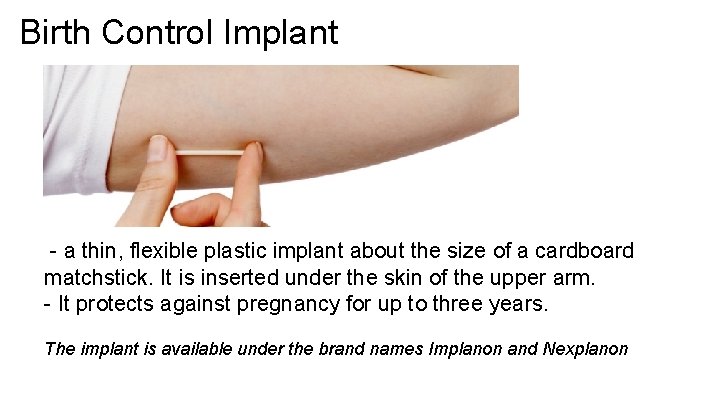 Birth Control Implant

- a thin, flexible plastic implant about the size of a cardboard matchstick. It is inserted under the skin of the upper arm.
- It protects against pregnancy for up to three years.

The implant is available under the brand names Implanon and Nexplanon